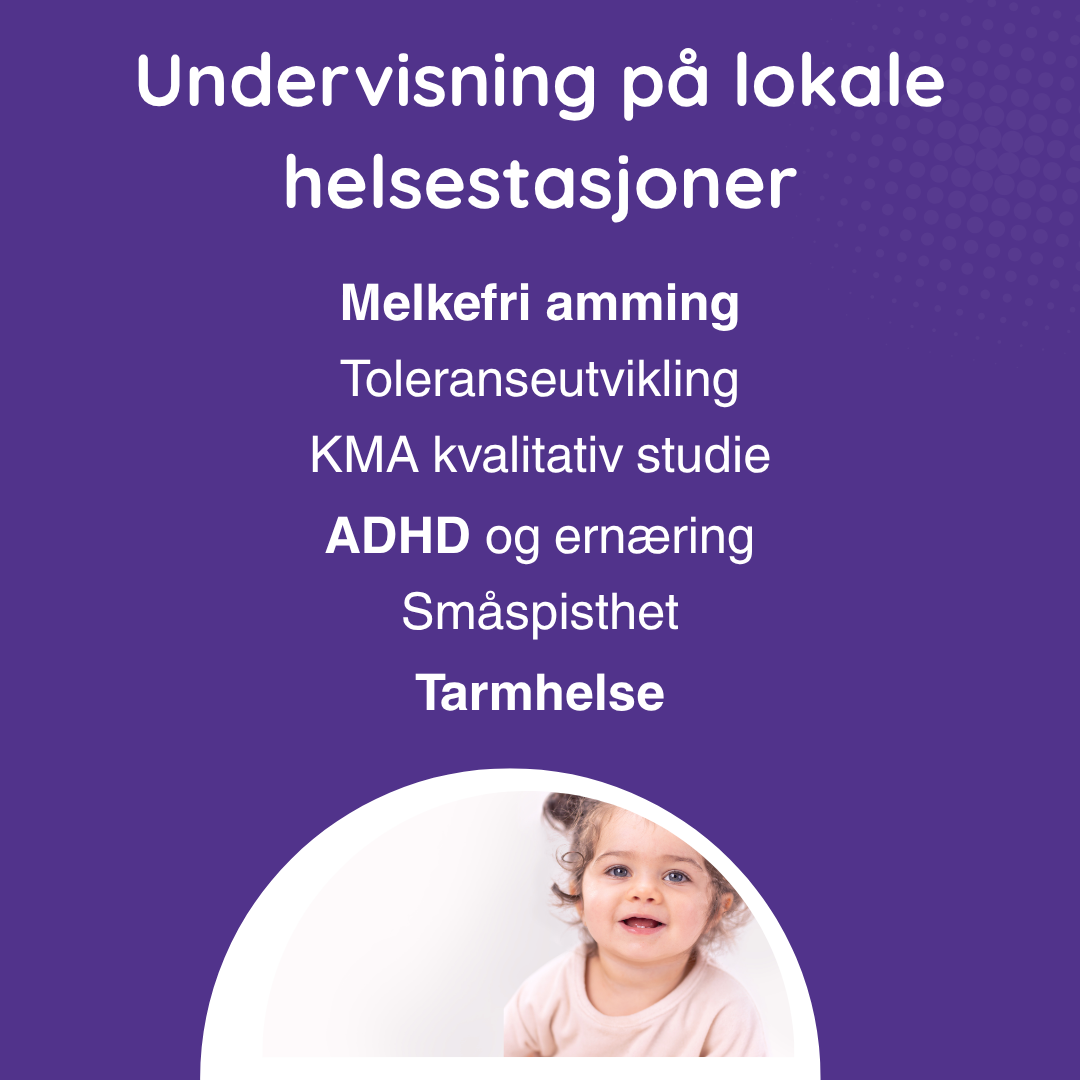 Undervisning på lokale helsestasjoner

Melkefri amming

Toleranseutvikling

KMA kvalitativ studie

ADHD og ernæring

Småspisthet

Tarmhelse